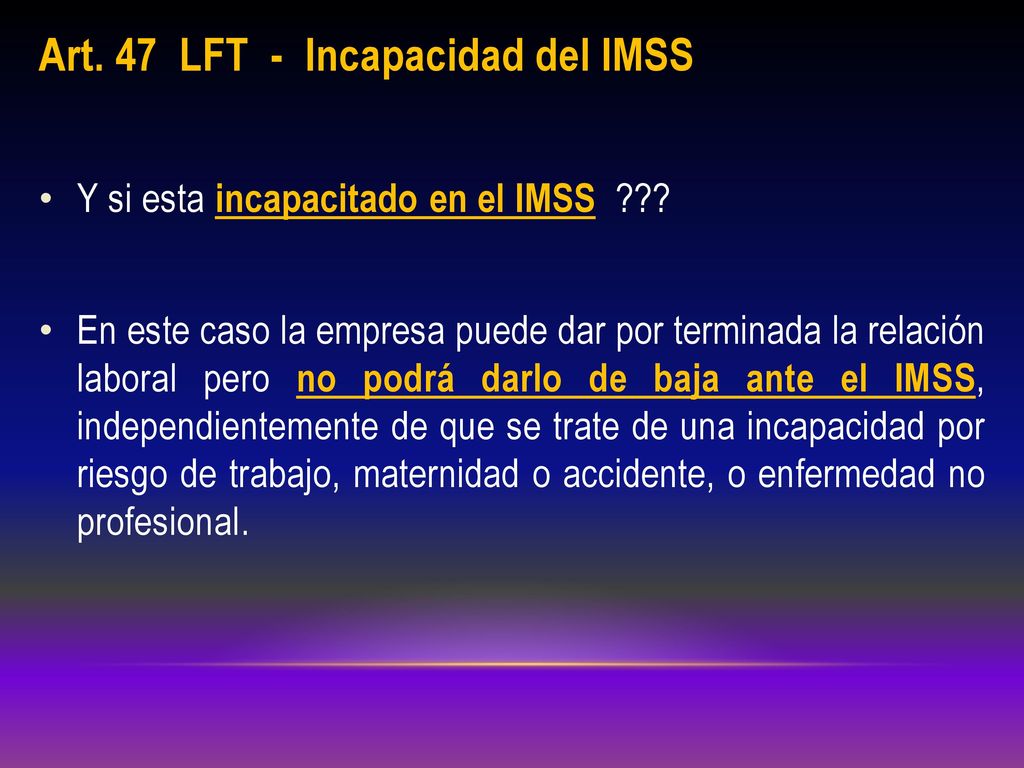 Art. 47 LFT - Incapacidad del IMSS

• Y si esta incapacitado en el IMSS ???

• En este caso la empresa puede dar por terminada la relación laboral pero no podrá darlo de baja ante el IMSS, independientemente de que se trate de una incapacidad por riesgo de trabajo, maternidad o accidente, o enfermedad no profesional.